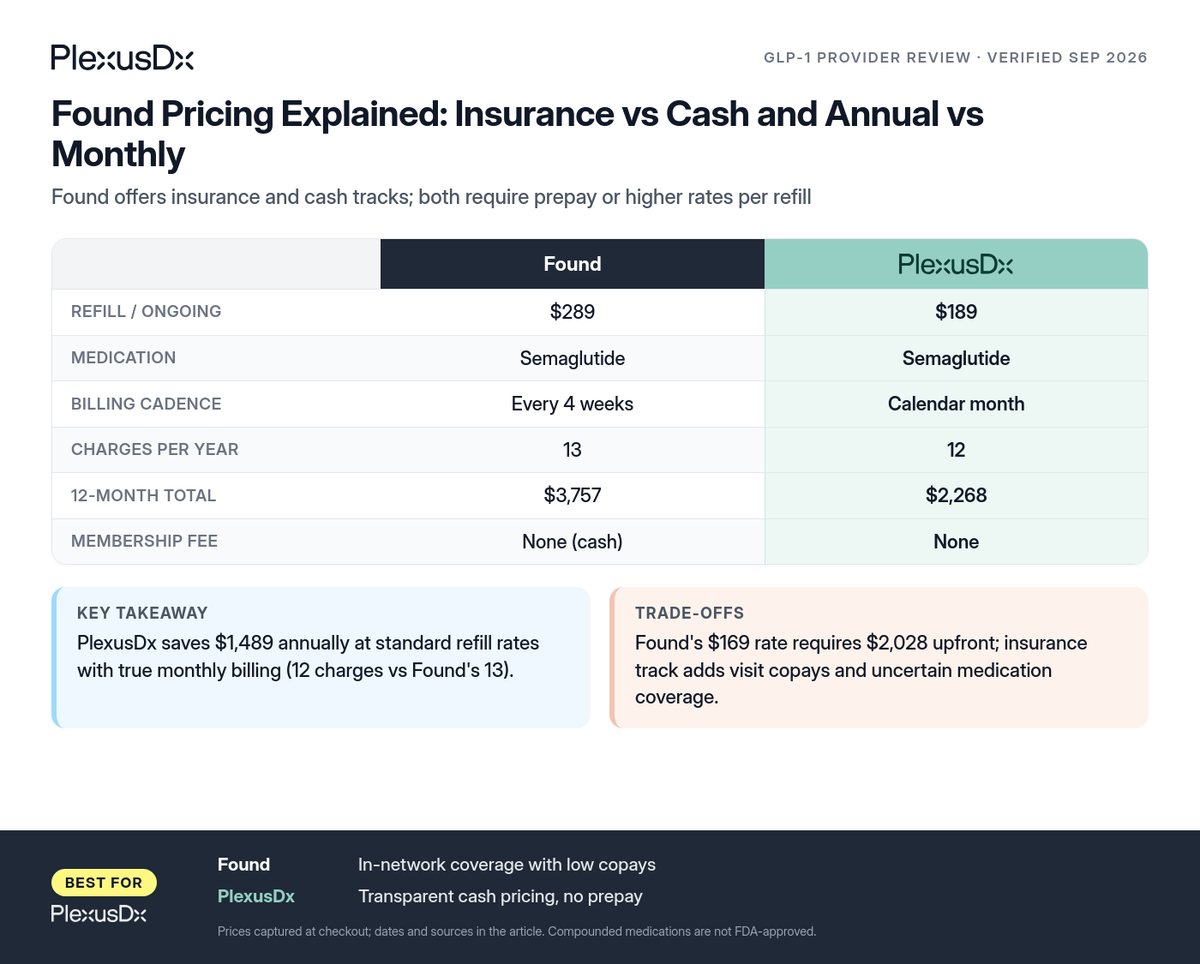 PlexusDx

GLP-1 PROVIDER REVIEW · VERIFIED SEP 2026

Found Pricing Explained: Insurance vs Cash and Annual vs Monthly

Found offers insurance and cash tracks; both require prepay or higher rates per refill

| | Found | PlexusDx |
|---|---|---|
| REFILL / ONGOING | $289 | $189 |
| MEDICATION | Semaglutide | Semaglutide |
| BILLING CADENCE | Every 4 weeks | Calendar month |
| CHARGES PER YEAR | 13 | 12 |
| 12-MONTH TOTAL | $3,757 | $2,268 |
| MEMBERSHIP FEE | None (cash) | None |

KEY TAKEAWAY
PlexusDx saves $1,489 annually at standard refill rates with true monthly billing (12 charges vs Found's 13).

TRADE-OFFS
Found's $169 rate requires $2,028 upfront; insurance track adds visit copays and uncertain medication coverage.

BEST FOR
PlexusDx

Found In-network coverage with low copays
PlexusDx Transparent cash pricing, no prepay

Prices captured at checkout; dates and sources in the article. Compounded medications are not FDA-approved.